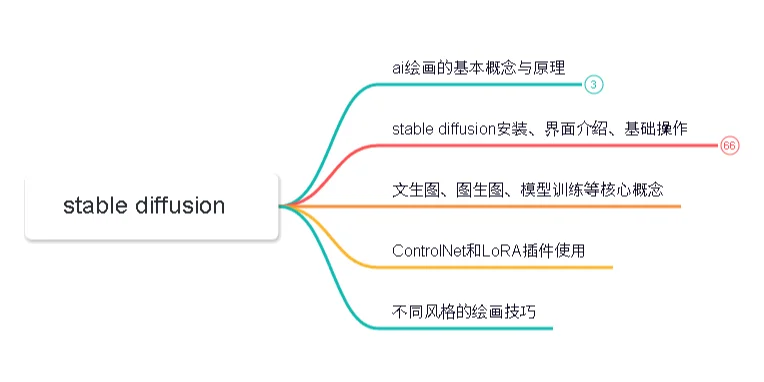 stable diffusion

ai绘画的基本概念与原理

3

stable diffusion安装、界面介绍、基础操作

66

文生图、图生图、模型训练等核心概念

ControlNet和LoRA插件使用

不同风格的绘画技巧